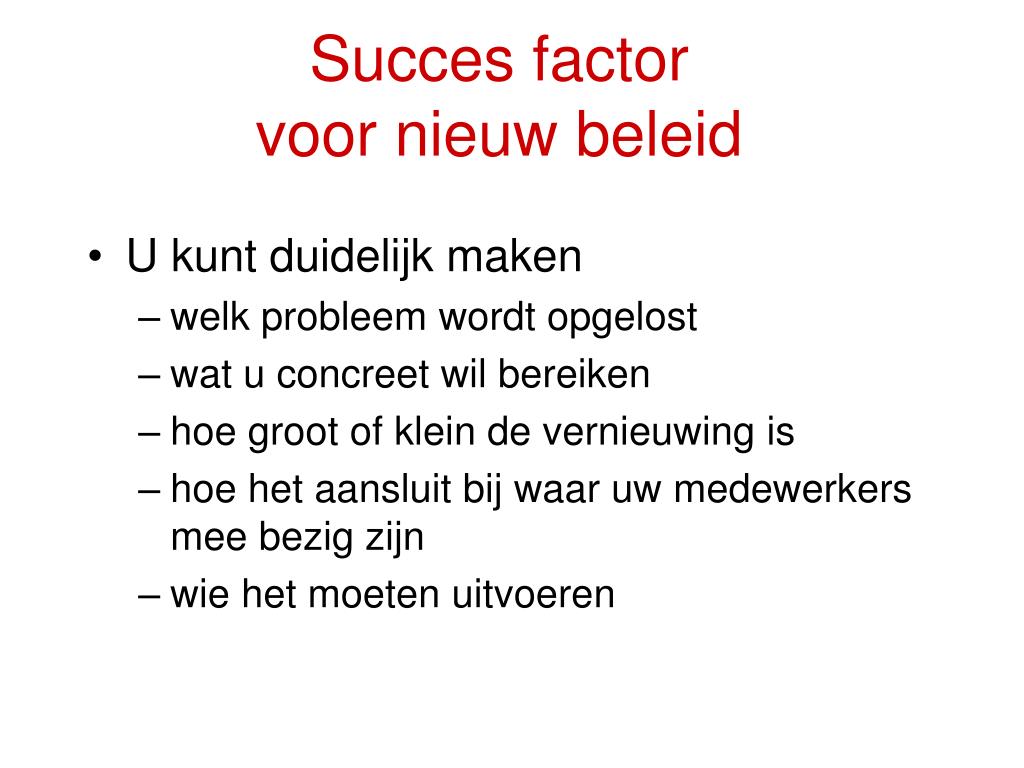 Succes factor
voor nieuw beleid

• U kunt duidelijk maken
– welk probleem wordt opgelost
– wat u concreet wil bereiken
– hoe groot of klein de vernieuwing is
– hoe het aansluit bij waar uw medewerkers mee bezig zijn
– wie het moeten uitvoeren